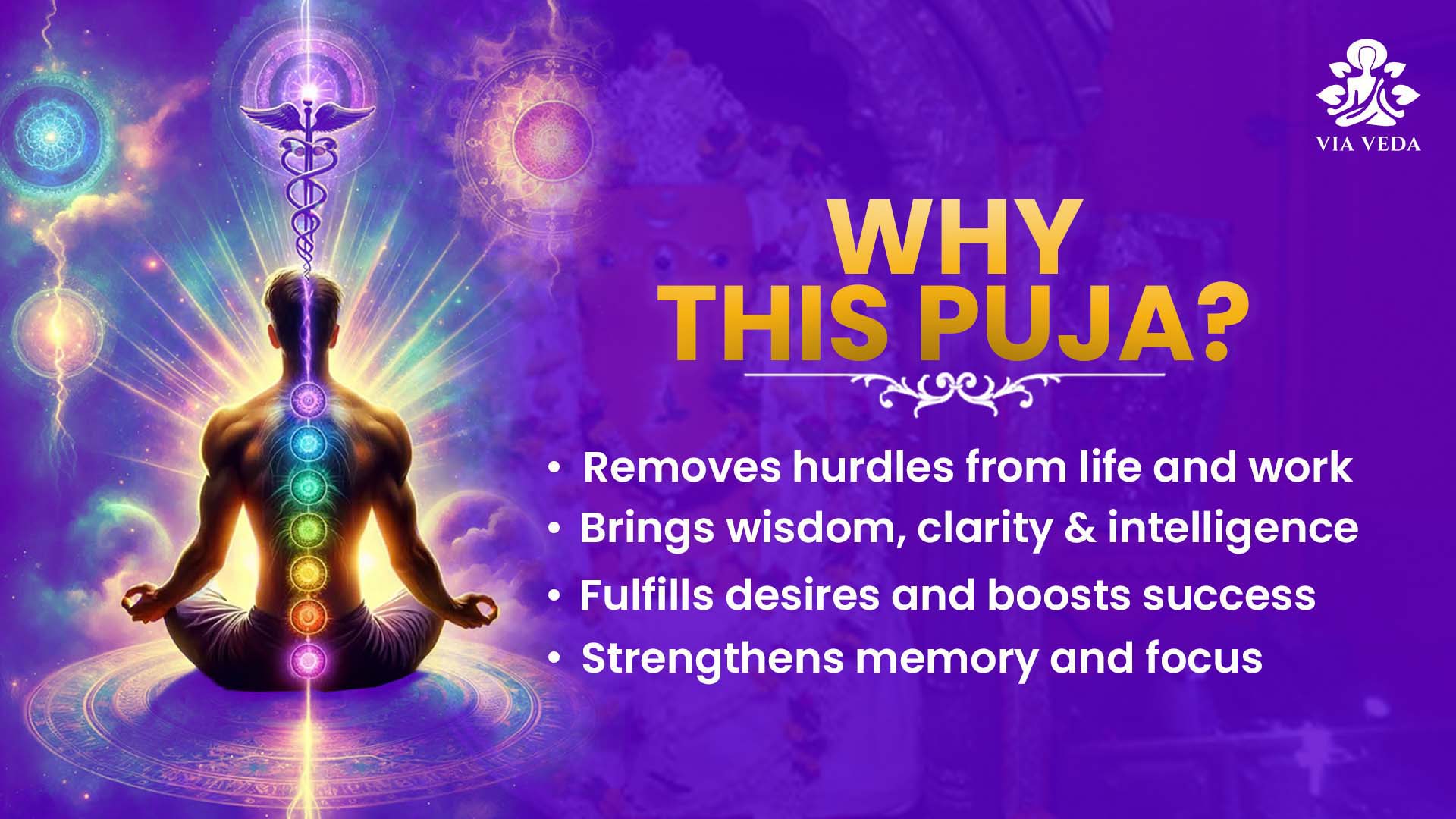 VIA VEDA

WHY THIS PUJA?

• Removes hurdles from life and work
• Brings wisdom, clarity & intelligence
• Fulfills desires and boosts success
• Strengthens memory and focus